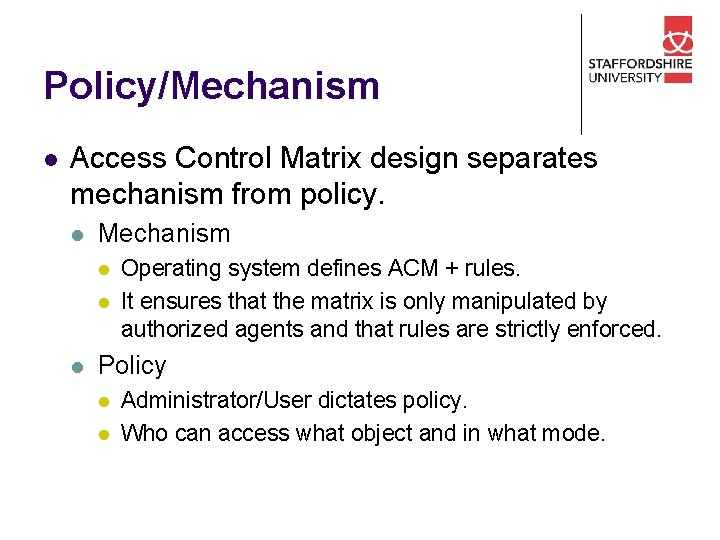 Policy/Mechanism

STAFFORDSHIRE UNIVERSITY

- Access Control Matrix design separates mechanism from policy.
  - Mechanism
    - Operating system defines ACM + rules.
    - It ensures that the matrix is only manipulated by authorized agents and that rules are strictly enforced.
  - Policy
    - Administrator/User dictates policy.
    - Who can access what object and in what mode.